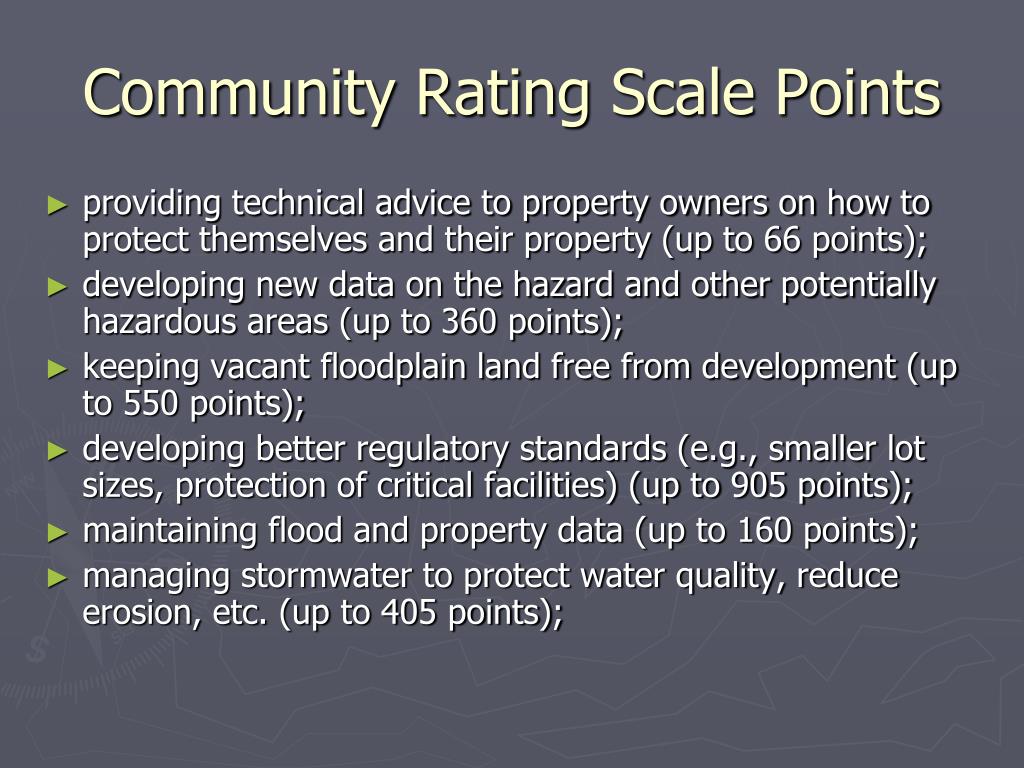 Community Rating Scale Points

► providing technical advice to property owners on how to protect themselves and their property (up to 66 points);
► developing new data on the hazard and other potentially hazardous areas (up to 360 points);
► keeping vacant floodplain land free from development (up to 550 points);
► developing better regulatory standards (e.g., smaller lot sizes, protection of critical facilities) (up to 905 points);
► maintaining flood and property data (up to 160 points);
► managing stormwater to protect water quality, reduce erosion, etc. (up to 405 points);